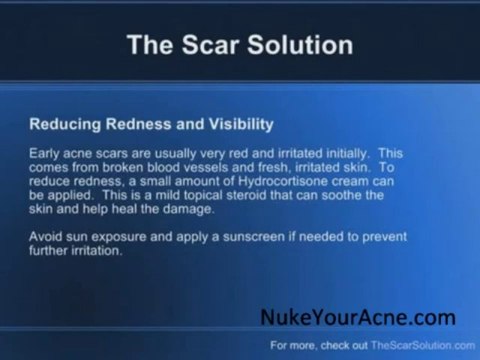 The Scar Solution

Reducing Redness and Visibility

Early acne scars are usually very red and irritated initially. This comes from broken blood vessels and fresh, irritated skin. To reduce redness, a small amount of Hydrocortisone cream can be applied. This is a mild topical steroid that can soothe the skin and help heal the damage.

Avoid sun exposure and apply a sunscreen if needed to prevent further irritation.

NukeYourAcne.com

For more, check out TheScarSolution.com